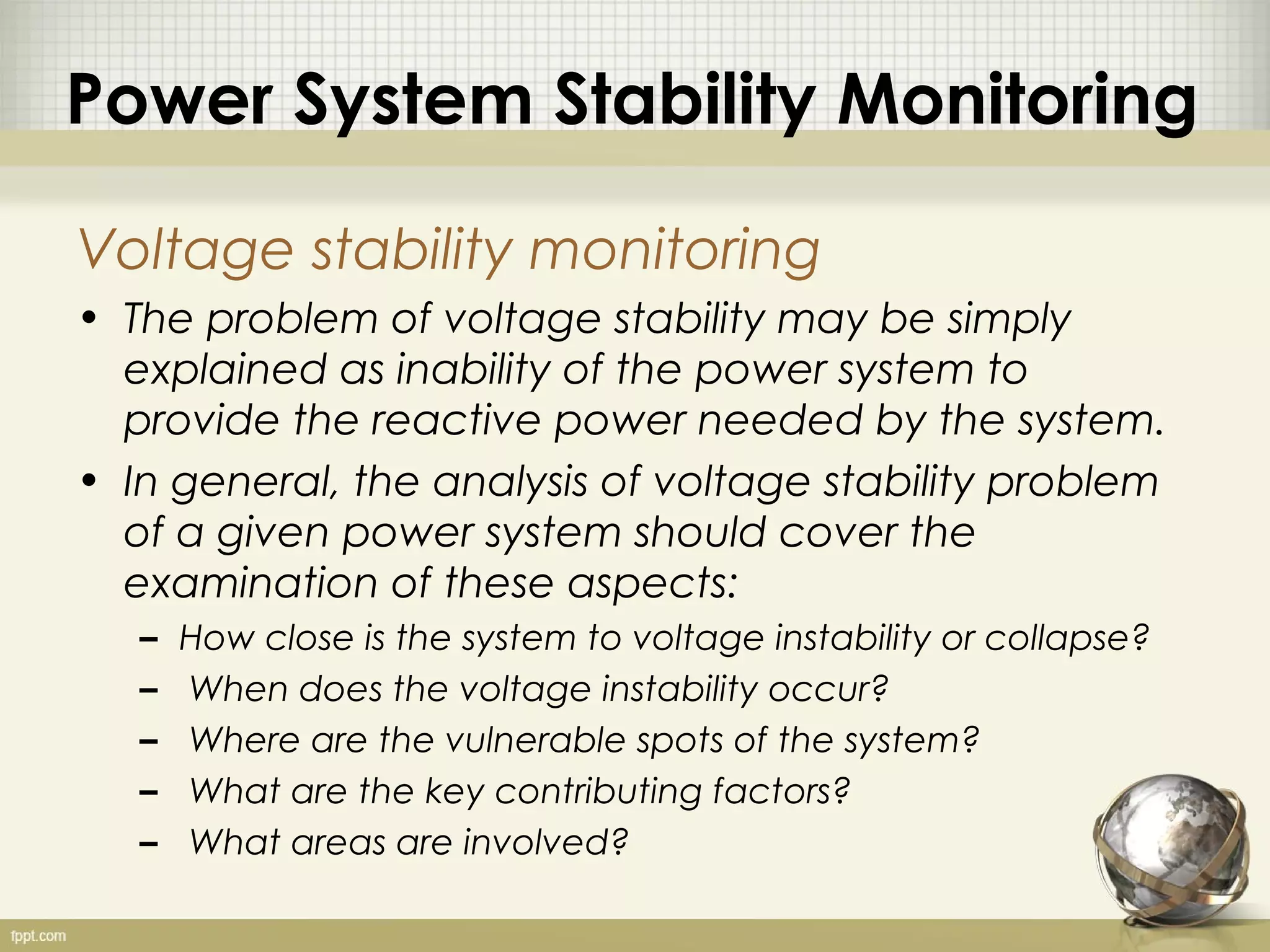 Power System Stability Monitoring

Voltage stability monitoring

• The problem of voltage stability may be simply explained as inability of the power system to provide the reactive power needed by the system.

• In general, the analysis of voltage stability problem of a given power system should cover the examination of these aspects:

– How close is the system to voltage instability or collapse?
– When does the voltage instability occur?
– Where are the vulnerable spots of the system?
– What are the key contributing factors?
– What areas are involved?

fppt.com